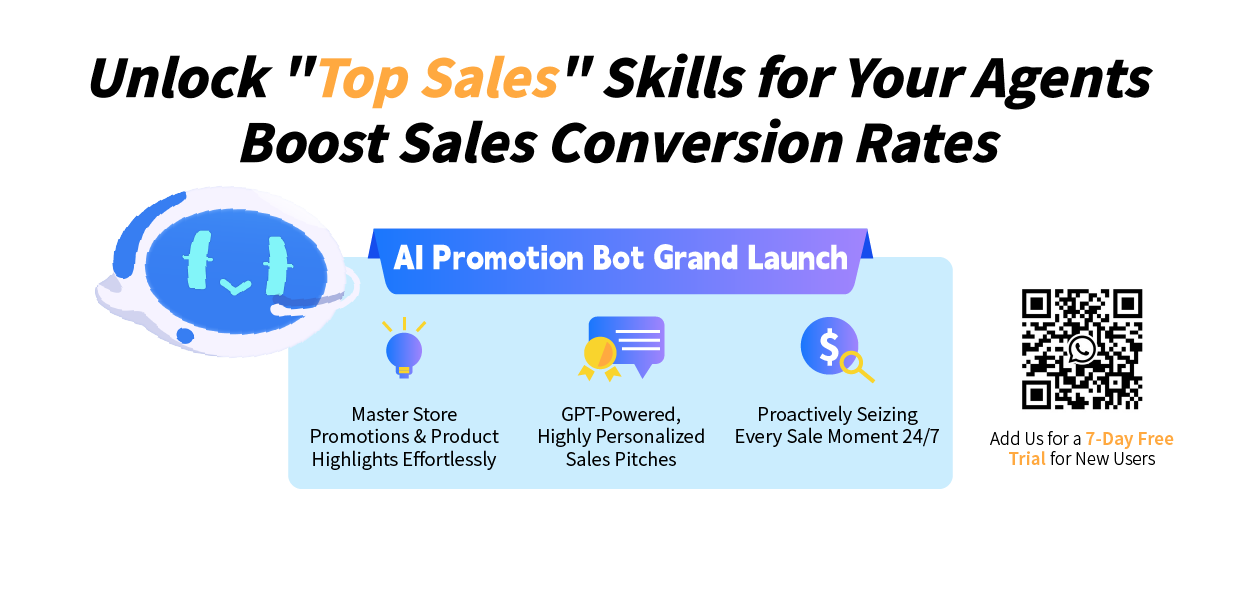 Unlock "Top Sales" Skills for Your Agents
Boost Sales Conversion Rates

AI Promotion Bot Grand Launch

Master Store Promotions & Product Highlights Effortlessly

GPT-Powered, Highly Personalized Sales Pitches

Proactively Seizing Every Sale Moment 24/7

Add Us for a 7-Day Free Trial for New Users